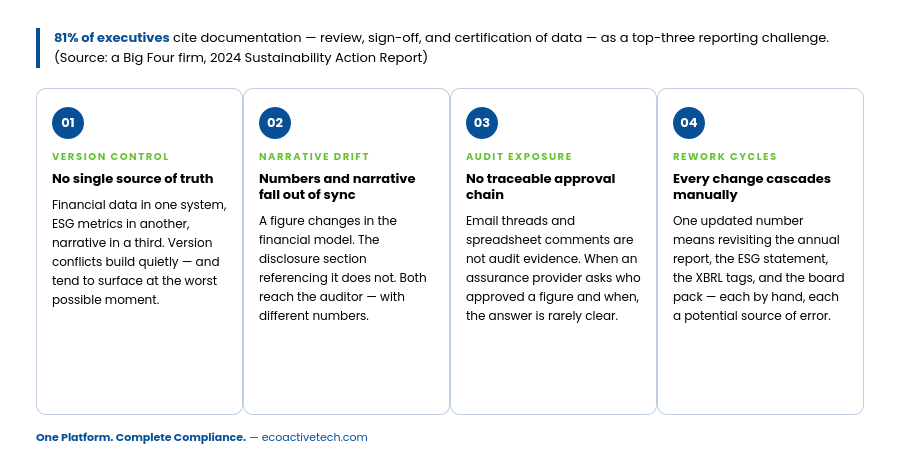 81% of executives cite documentation — review, sign-off, and certification of data — as a top-three reporting challenge. (Source: a Big Four firm, 2024 Sustainability Action Report)

01

VERSION CONTROL

No single source of truth

Financial data in one system, ESG metrics in another, narrative in a third. Version conflicts build quietly — and tend to surface at the worst possible moment.

02

NARRATIVE DRIFT

Numbers and narrative fall out of sync

A figure changes in the financial model. The disclosure section referencing it does not. Both reach the auditor — with different numbers.

03

AUDIT EXPOSURE

No traceable approval chain

Email threads and spreadsheet comments are not audit evidence. When an assurance provider asks who approved a figure and when, the answer is rarely clear.

04

REWORK CYCLES

Every change cascades manually

One updated number means revisiting the annual report, the ESG statement, the XBRL tags, and the board pack — each by hand, each a potential source of error.

One Platform. Complete Compliance. — ecoactivetech.com